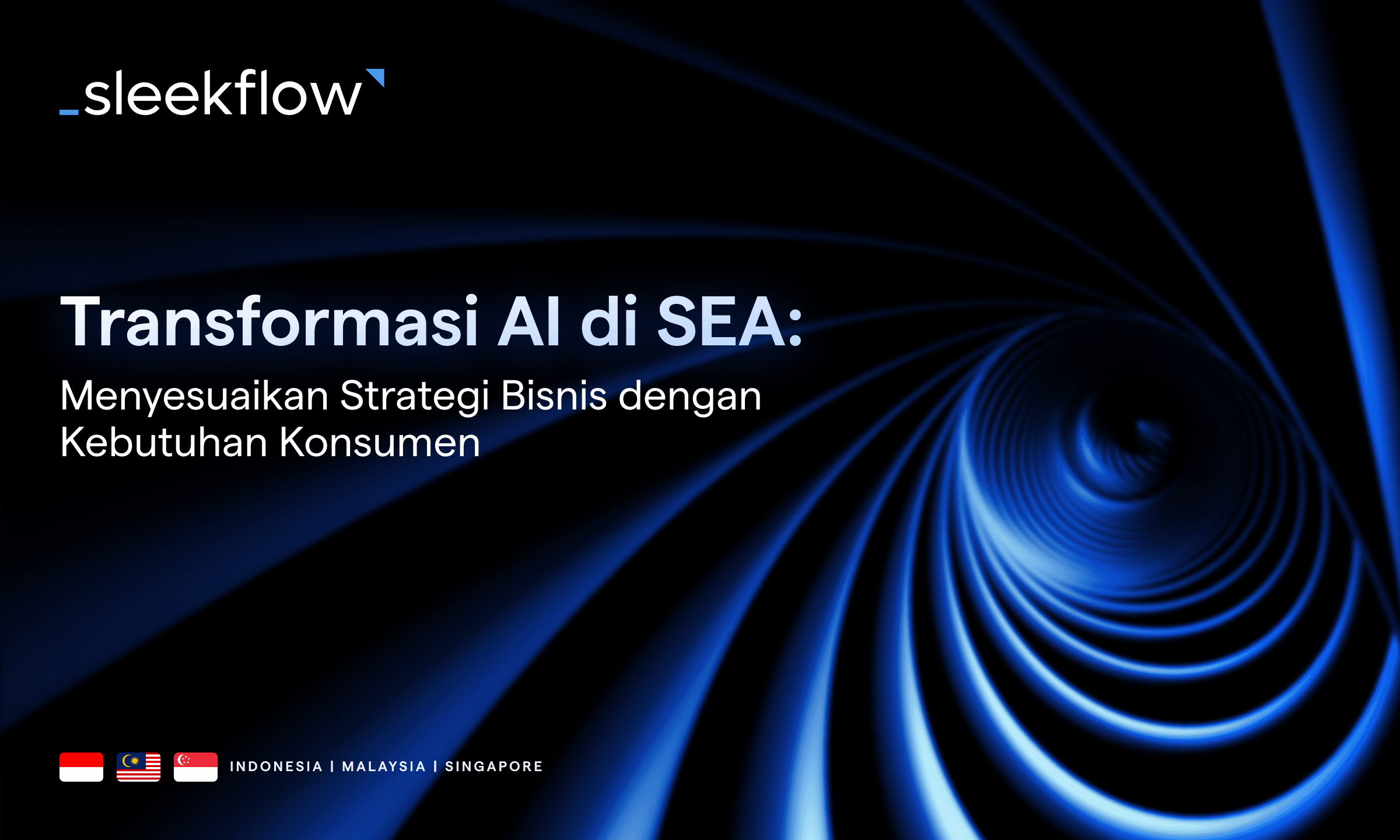 _sleekflow

Transformasi AI di SEA:

Menyesuaikan Strategi Bisnis dengan Kebutuhan Konsumen

INDONESIA | MALAYSIA | SINGAPORE